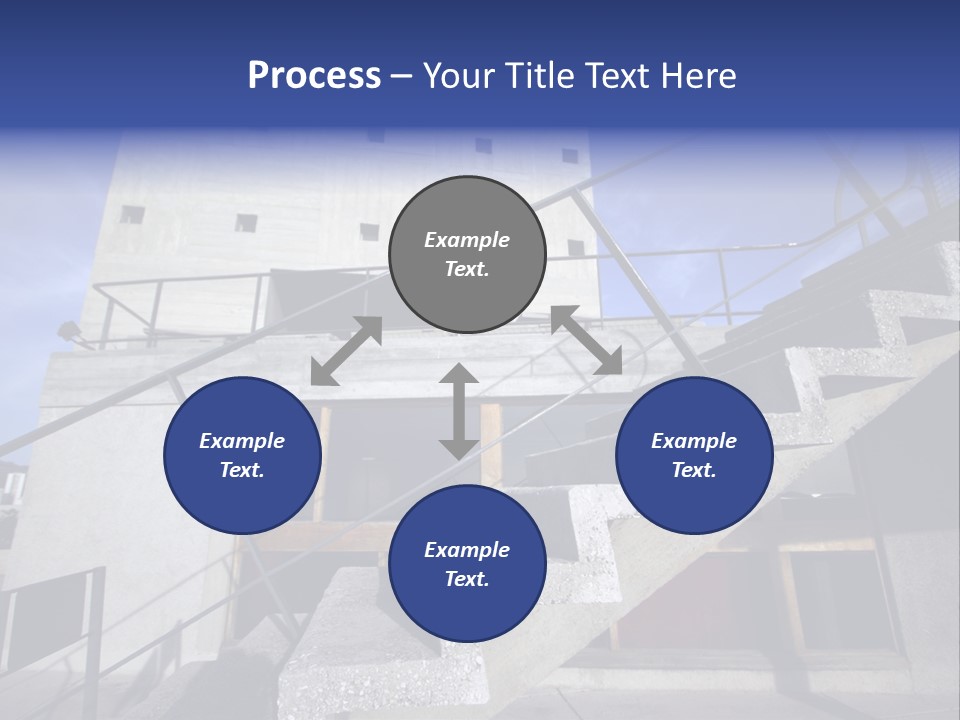 Process – Your Title Text Here

Example Text.

Example Text.

Example Text.

Example Text.